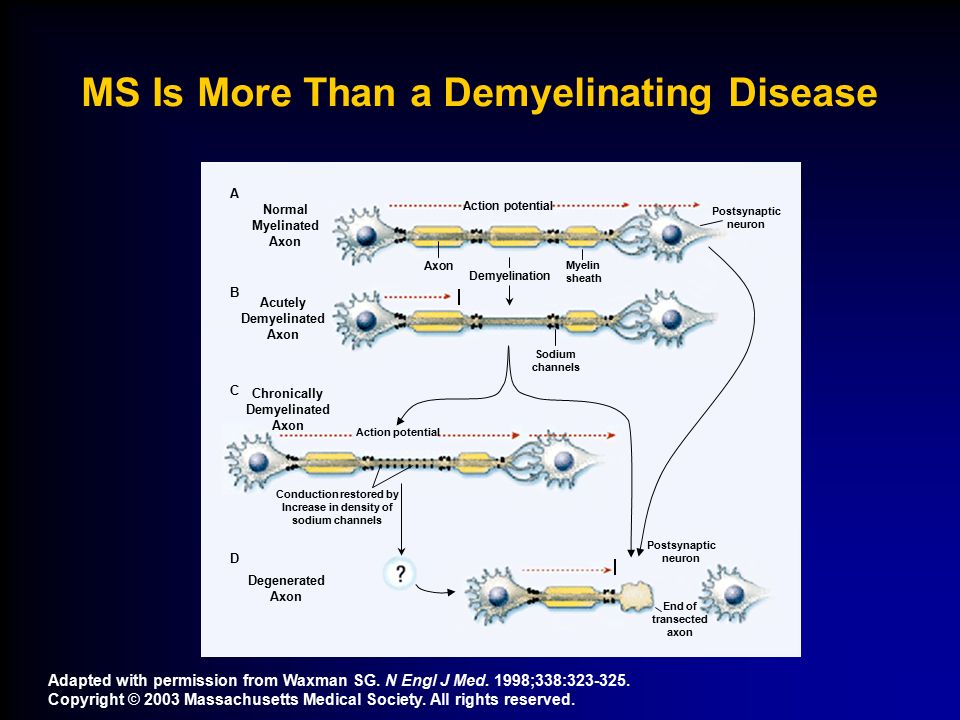 MS Is More Than a Demyelinating Disease

A
Normal Myelinated Axon
Action potential
Postsynaptic neuron
Axon
Demyelination
Myelin sheath

B
Acutely Demyelinated Axon
Sodium channels

C
Chronically Demyelinated Axon
Action potential
Conduction restored by Increase in density of sodium channels

D
Degenerated Axon
?
Postsynaptic neuron
End of transected axon

Adapted with permission from Waxman SG. N Engl J Med. 1998;338:323-325.
Copyright © 2003 Massachusetts Medical Society. All rights reserved.